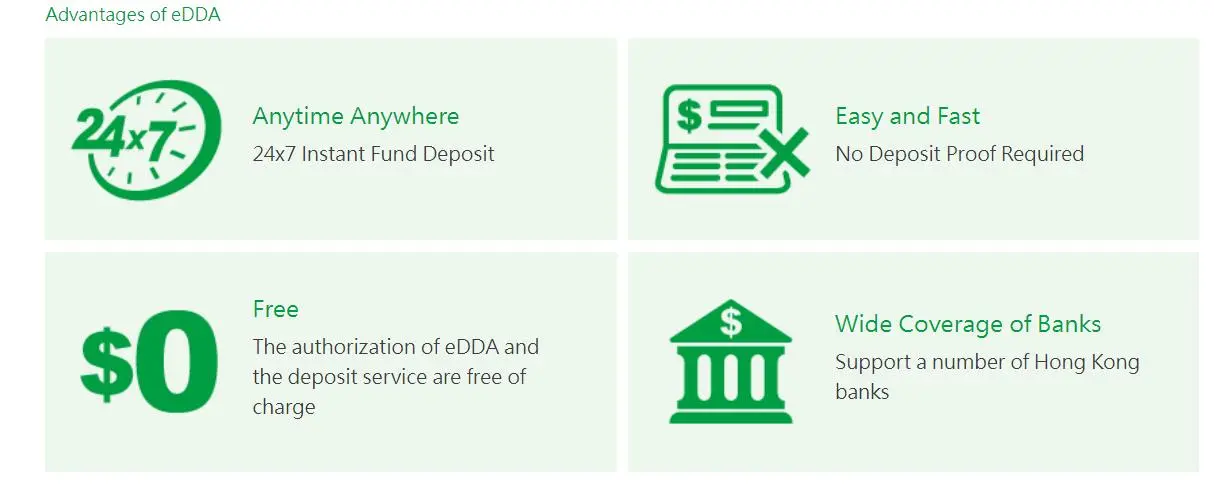 Advantages of eDDA

24x7

Anytime Anywhere
24x7 Instant Fund Deposit

$

Easy and Fast
No Deposit Proof Required

$0

Free
The authorization of eDDA and the deposit service are free of charge

$

Wide Coverage of Banks
Support a number of Hong Kong banks